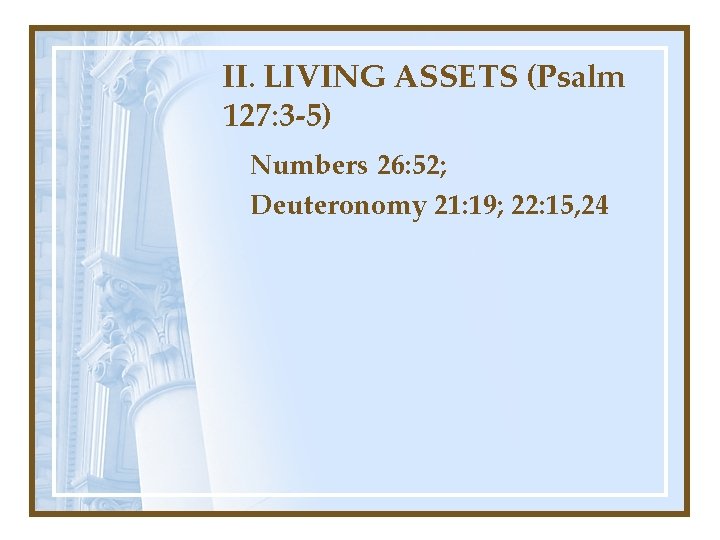 II. LIVING ASSETS (Psalm 127:3-5)

Numbers 26:52;

Deuteronomy 21:19; 22:15,24